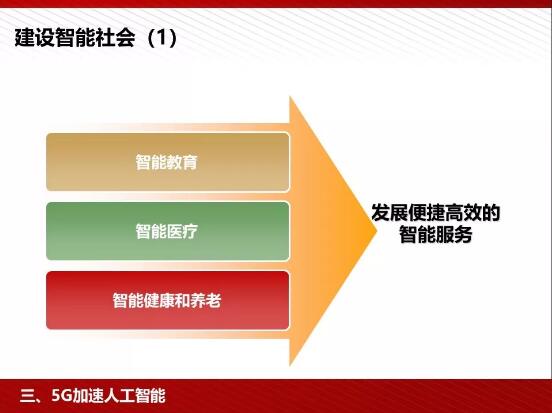 建设智能社会（1）

智能教育

智能医疗

智能健康和养老

发展便捷高效的智能服务

三、5G加速人工智能